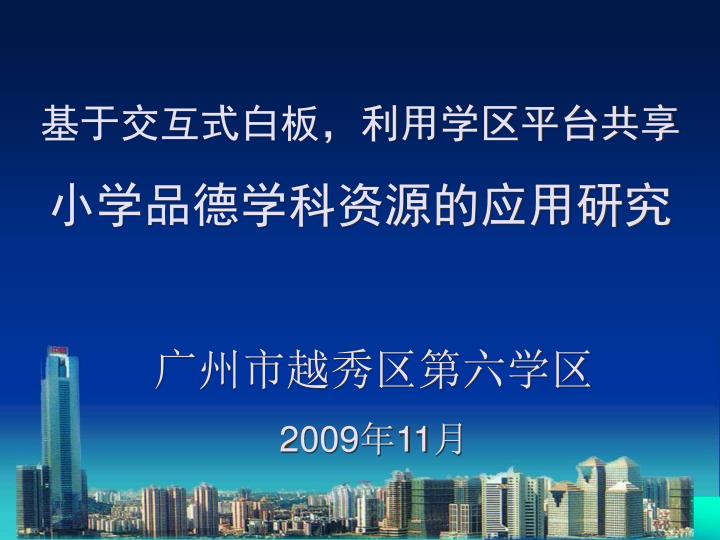 基于交互式白板，利用学区平台共享

小学品德学科资源的应用研究

广州市越秀区第六学区

2009年11月